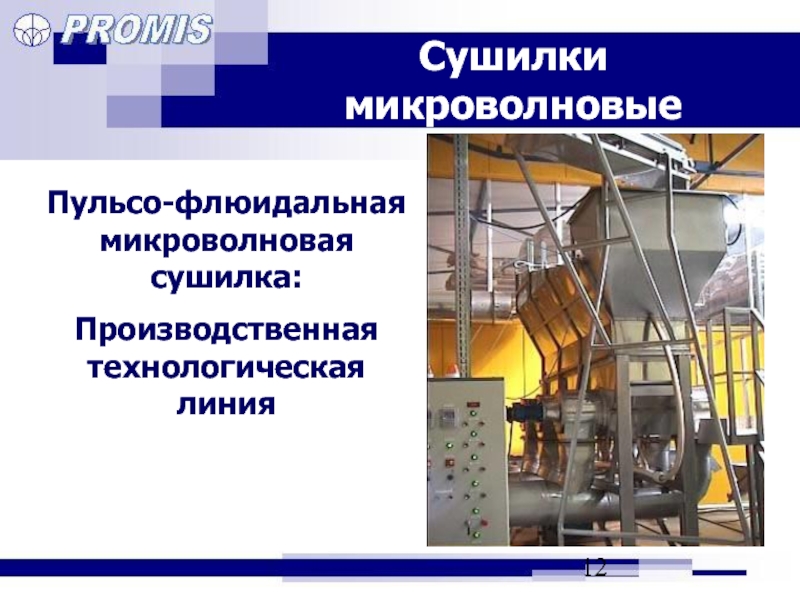 PROMIS

Сушилки микроволновые

Пульсо-флюидальная микроволновая сушилка:

Производственная технологическая линия

12